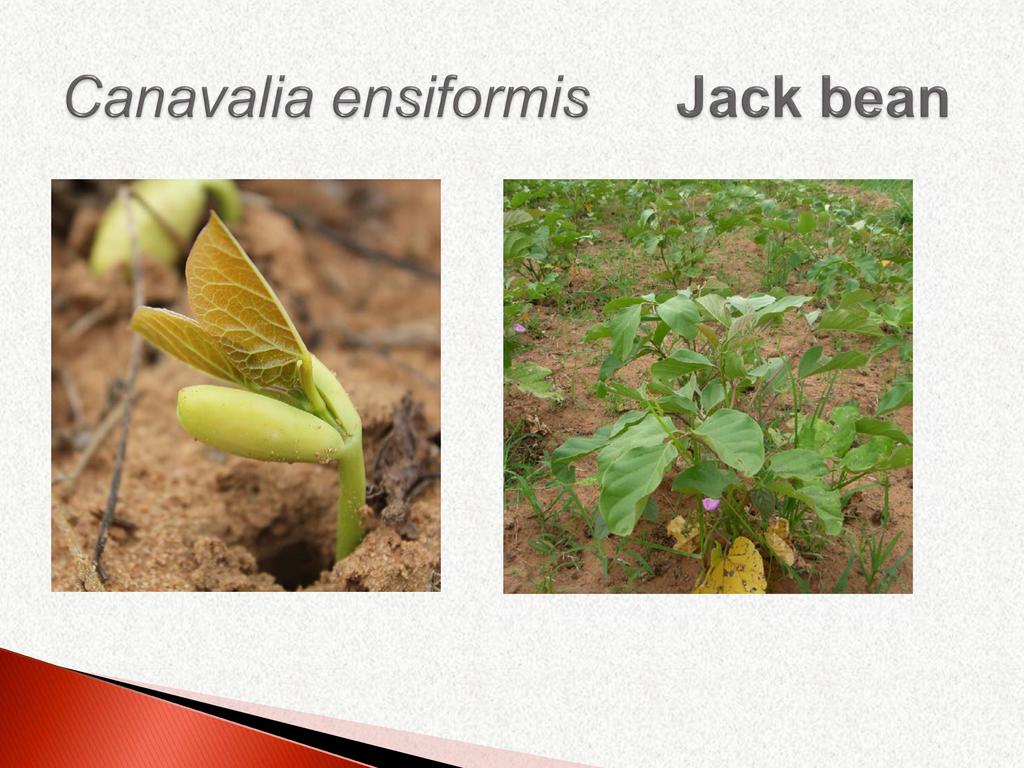 Canavalia ensiformis Jack bean